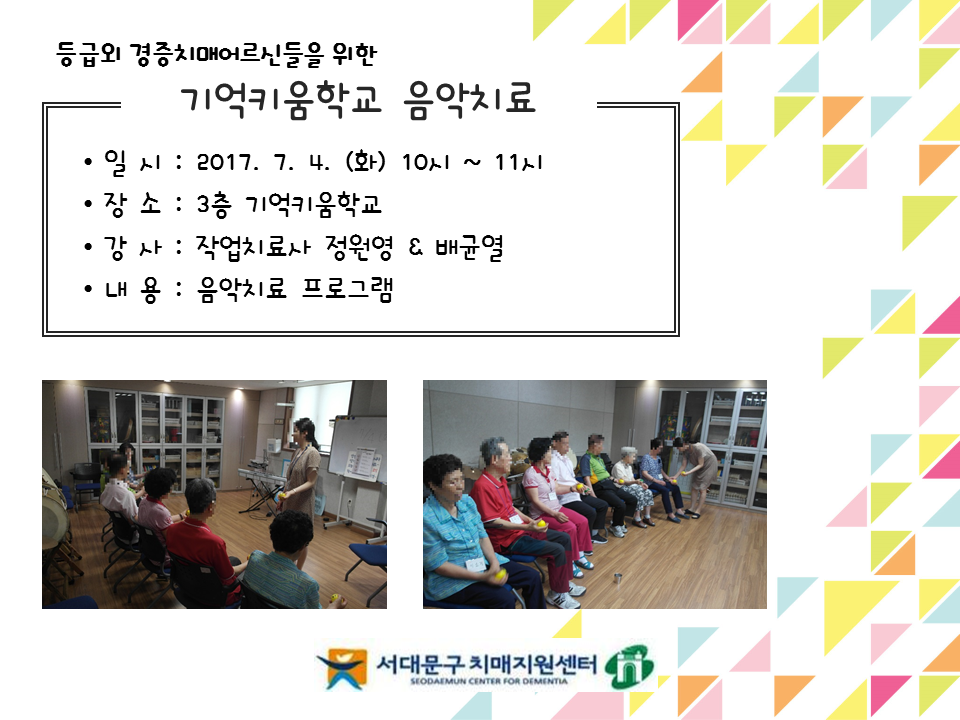 등급외 경증치매어르신들을 위한

기억키움학교 음악치료

• 일 시 : 2017. 7. 4. (화) 10시 ~ 11시
• 장 소 : 3층 기억키움학교
• 강 사 : 작업치료사 정원영 & 배균열
• 내 용 : 음악치료 프로그램

서대문구 치매지원센터
SEODAEMUN CENTER FOR DEMENTIA